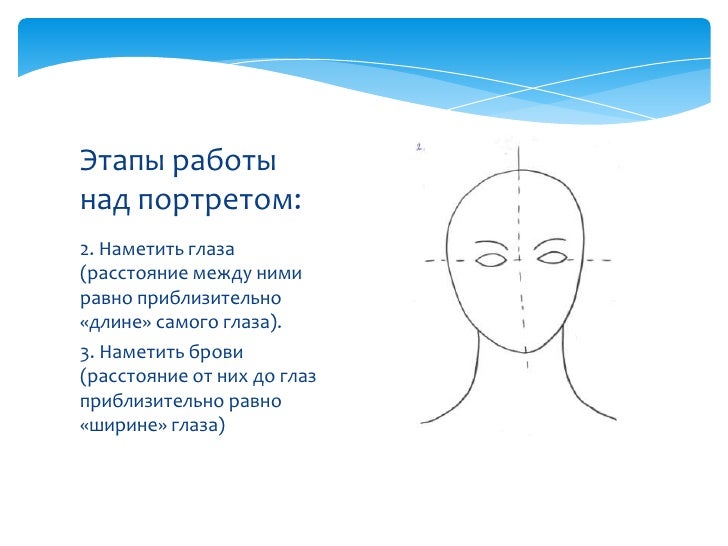 Этапы работы над портретом:

2. Наметить глаза (расстояние между ними равно приблизительно «длине» самого глаза).

3. Наметить брови (расстояние от них до глаз приблизительно равно «ширине» глаза)

2.